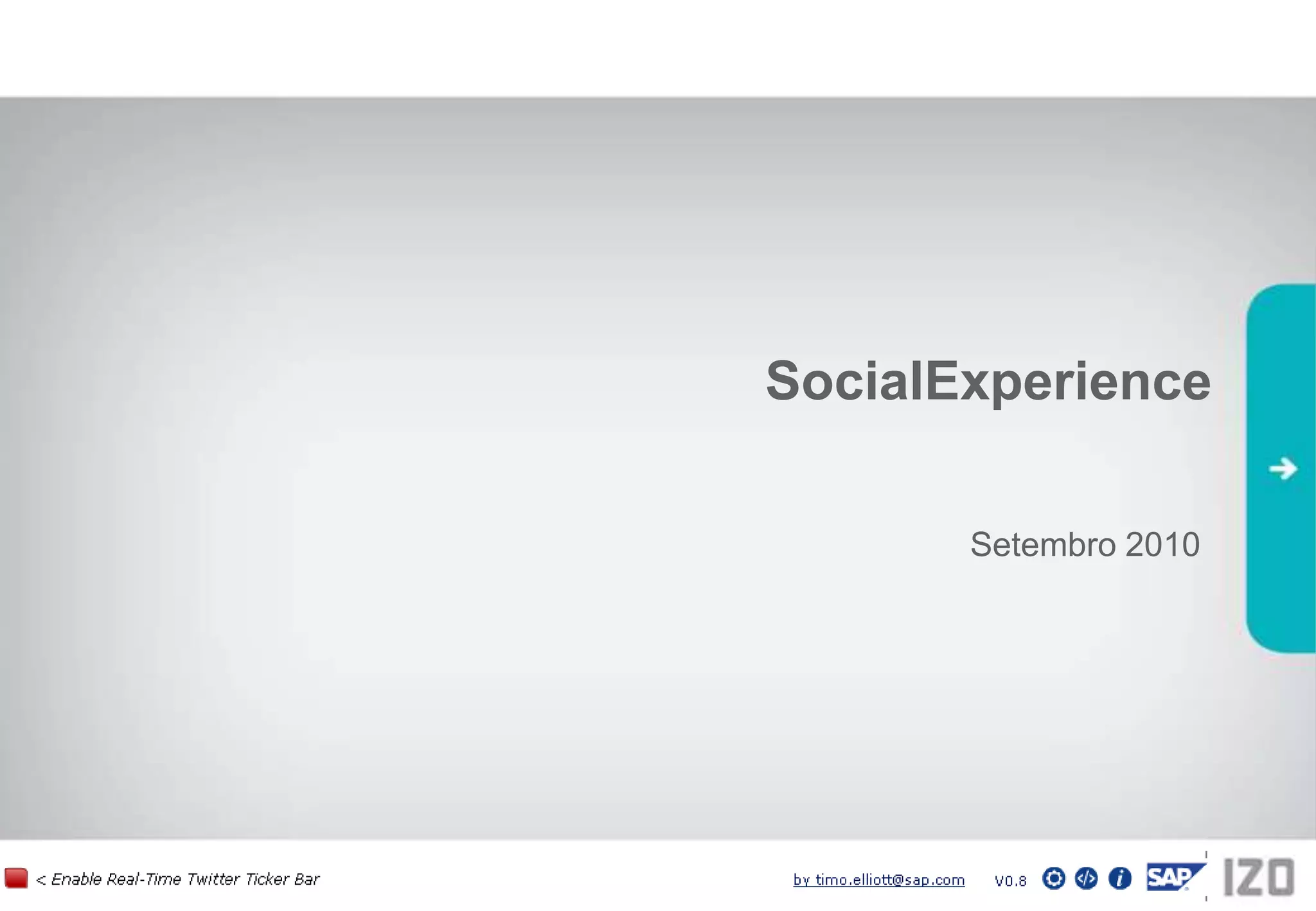 SocialExperience

Setembro 2010

< Enable Real-Time Twitter Ticker Bar

by timo.elliott@sap.com V0.8 SAP IZO